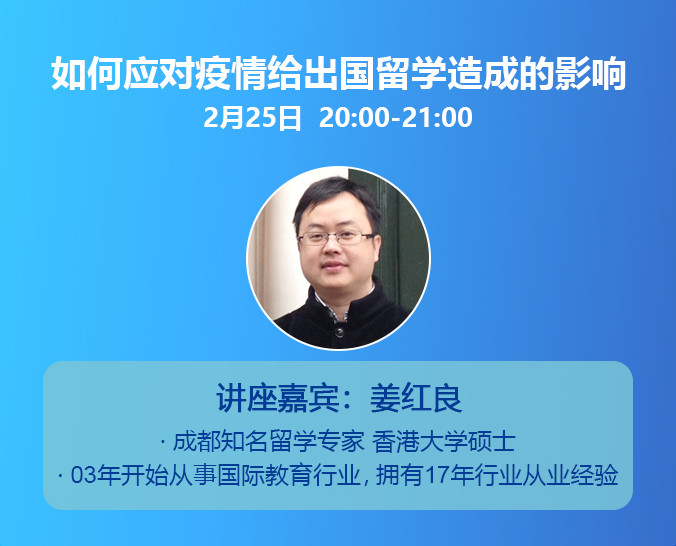 如何应对疫情给出国留学造成的影响
2月25日 20:00-21:00

讲座嘉宾：姜红良
· 成都知名留学专家 香港大学硕士
· 03年开始从事国际教育行业，拥有17年行业从业经验